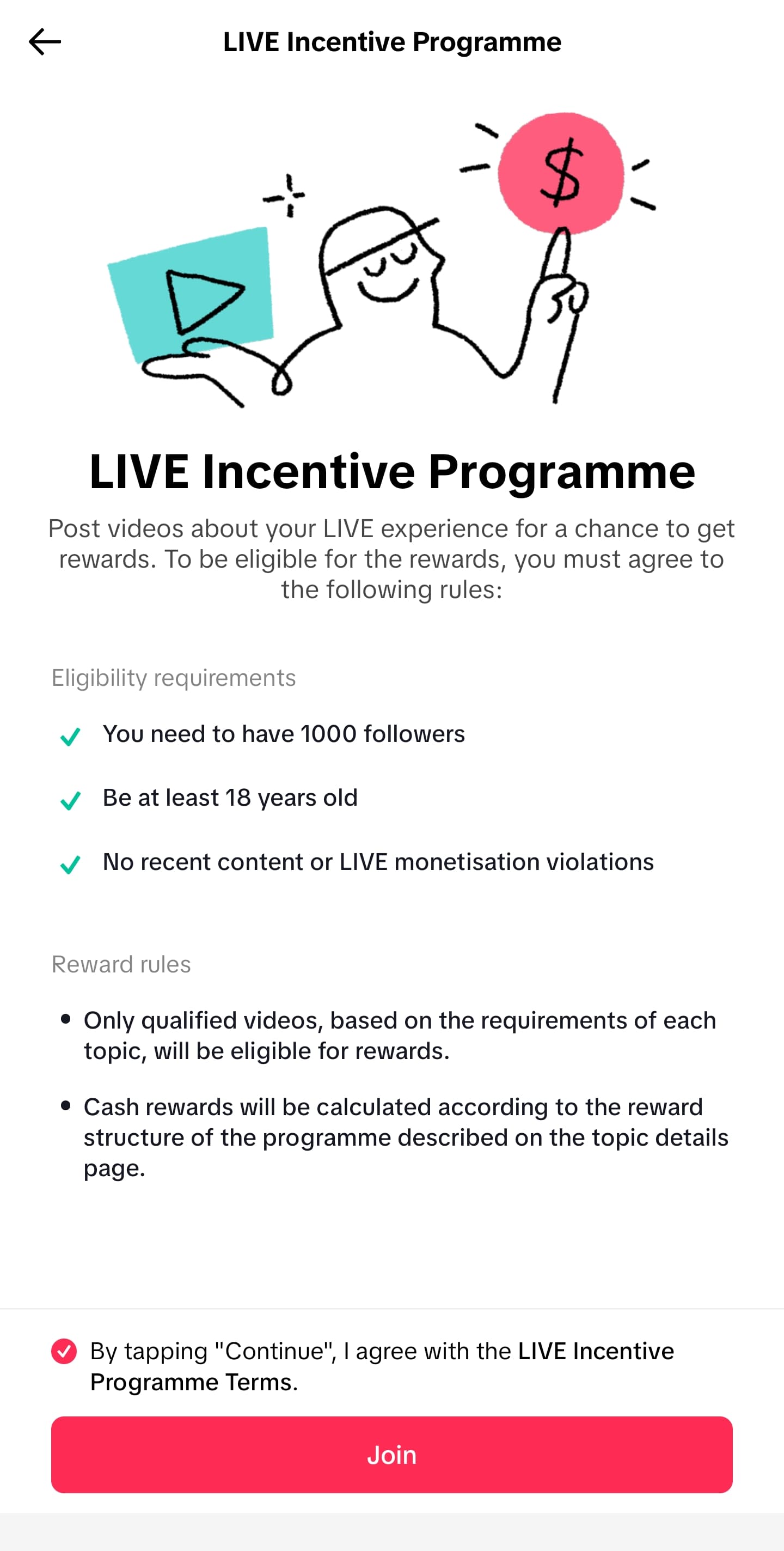 LIVE Incentive Programme

$

LIVE Incentive Programme

Post videos about your LIVE experience for a chance to get rewards. To be eligible for the rewards, you must agree to the following rules:

Eligibility requirements

You need to have 1000 followers

Be at least 18 years old

No recent content or LIVE monetisation violations

Reward rules

• Only qualified videos, based on the requirements of each topic, will be eligible for rewards.

• Cash rewards will be calculated according to the reward structure of the programme described on the topic details page.

By tapping "Continue", I agree with the LIVE Incentive Programme Terms.

Join